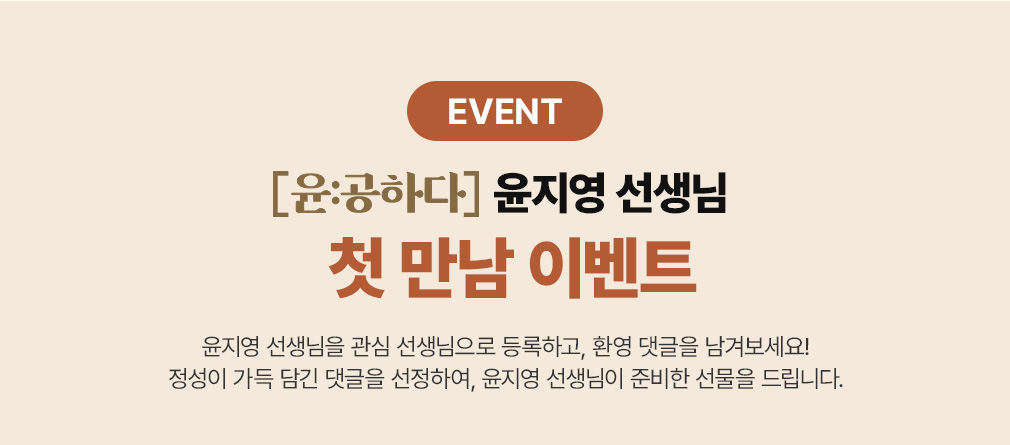 EVENT

[윤:공하다] 윤지영 선생님

첫 만남 이벤트

윤지영 선생님을 관심 선생님으로 등록하고, 환영 댓글을 남겨보세요!
정성이 가득 담긴 댓글을 선정하여, 윤지영 선생님이 준비한 선물을 드립니다.